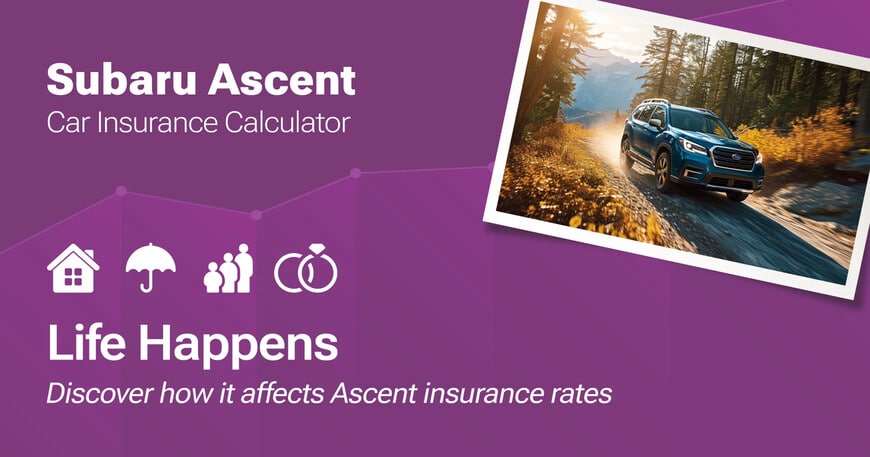 Subaru Ascent
Car Insurance Calculator

Life Happens
Discover how it affects Ascent insurance rates